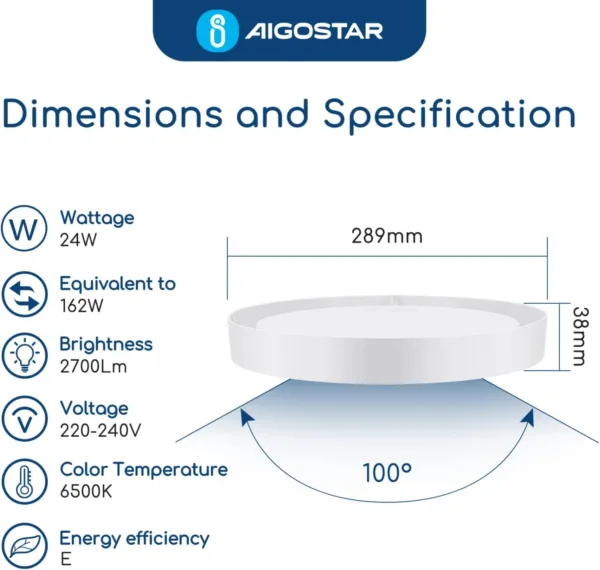 AIGOSTAR

Dimensions and Specification

W

Wattage
24W

Equivalent to
162W

Brightness
2700Lm

V

Voltage
220-240V

Color Temperature
6500K

Energy efficiency
E

289mm

38mm

100°